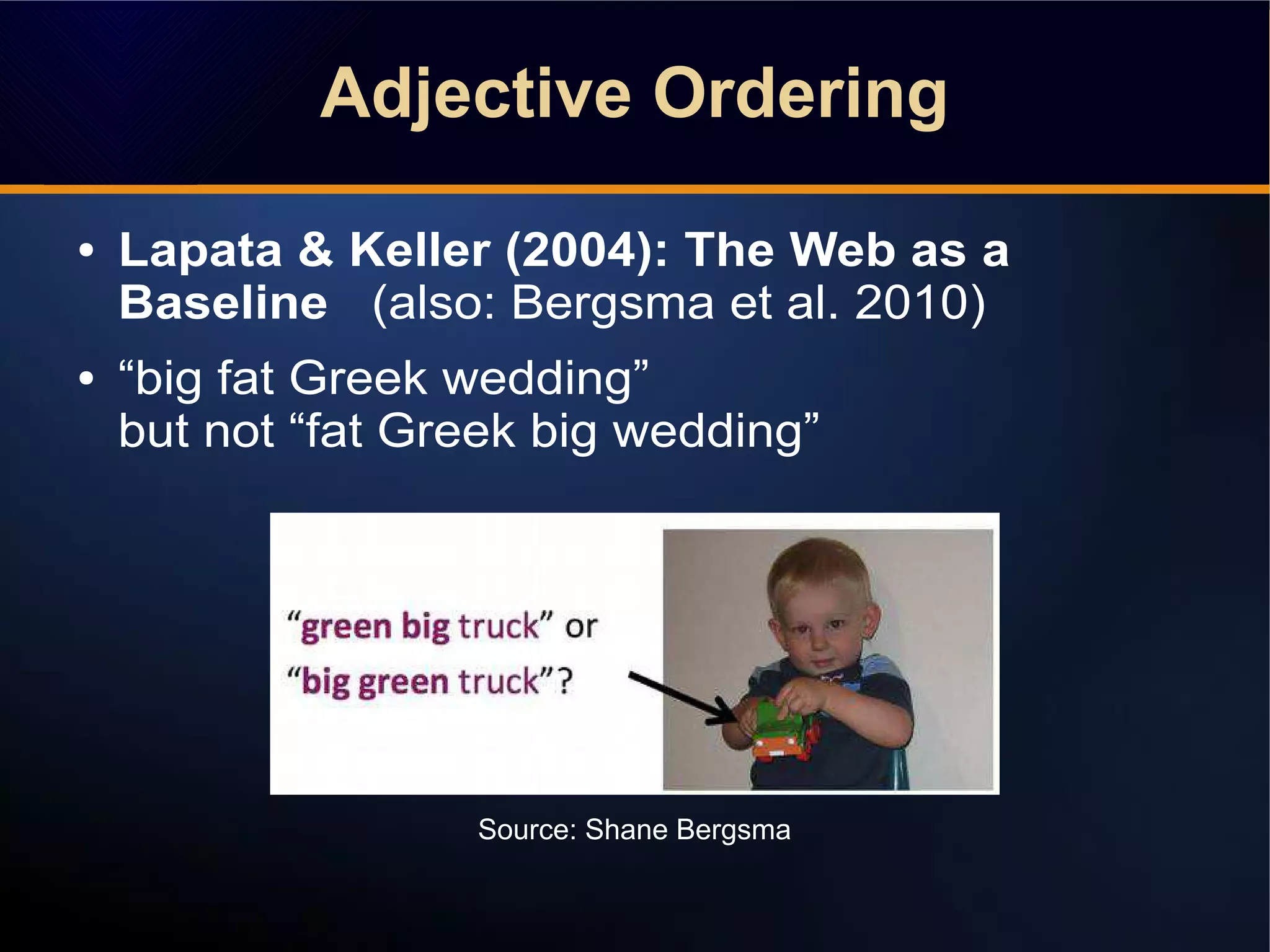 Adjective Ordering

• Lapata & Keller (2004): The Web as a Baseline (also: Bergsma et al. 2010)

• “big fat Greek wedding”
but not “fat Greek big wedding”

“green big truck” or
“big green truck”?

Source: Shane Bergsma